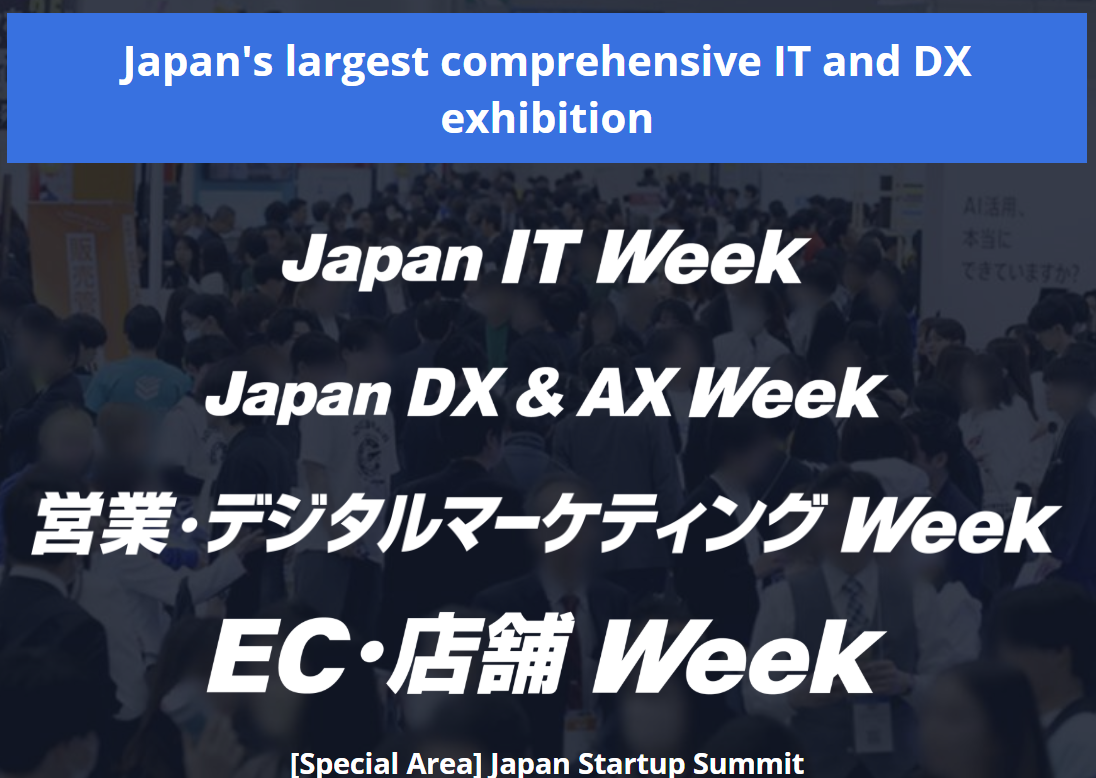 Japan's largest comprehensive IT and DX exhibition

AI活用、本当にできていますか?

Japan IT Week

Japan DX & AX Week

営業・デジタルマーケティング Week

EC・店舗 Week

[Special Area] Japan Startup Summit